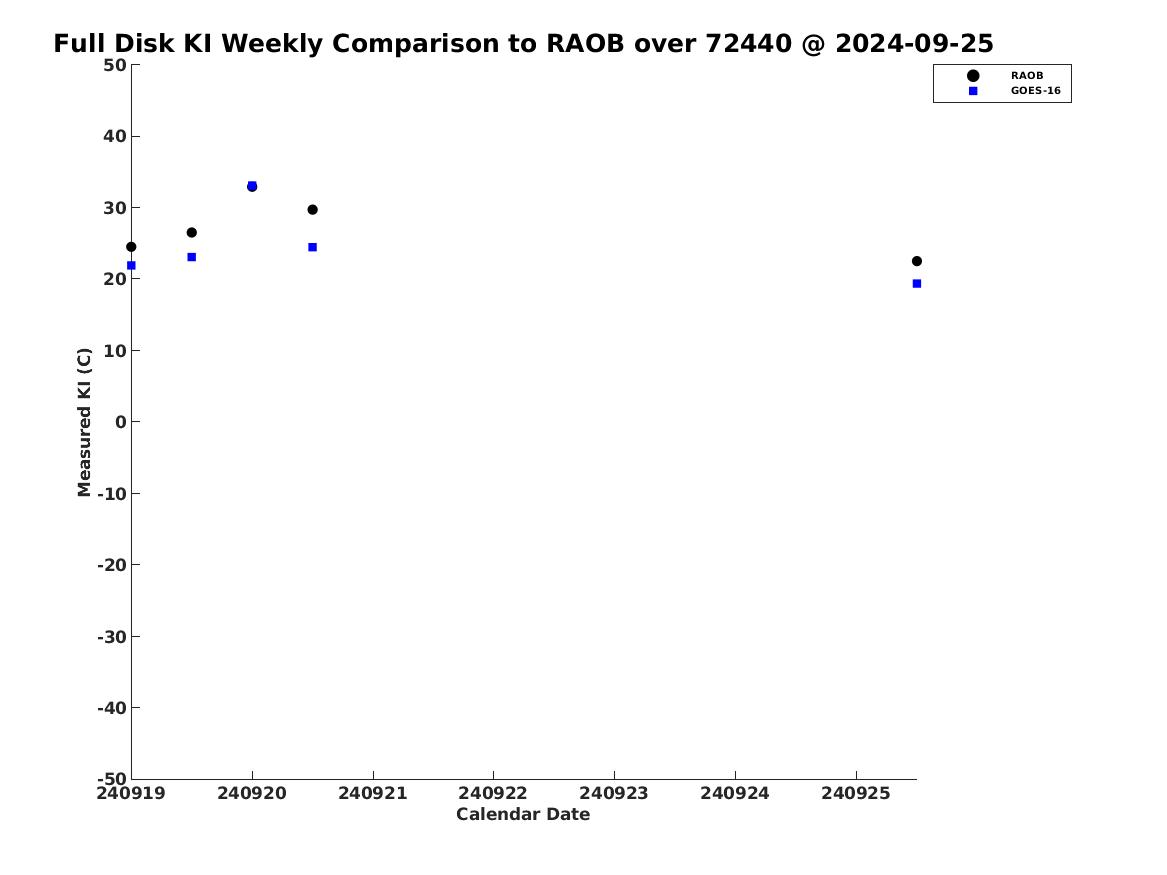 Full Disk KI Weekly Comparison to RAOB over 72440 @ 2024-09-25

RAOB
GOES-16

Measured KI (C)

50
40
30
20
10
0
-10
-20
-30
-40
-50

240919
240920
240921
240922
240923
240924
240925

Calendar Date